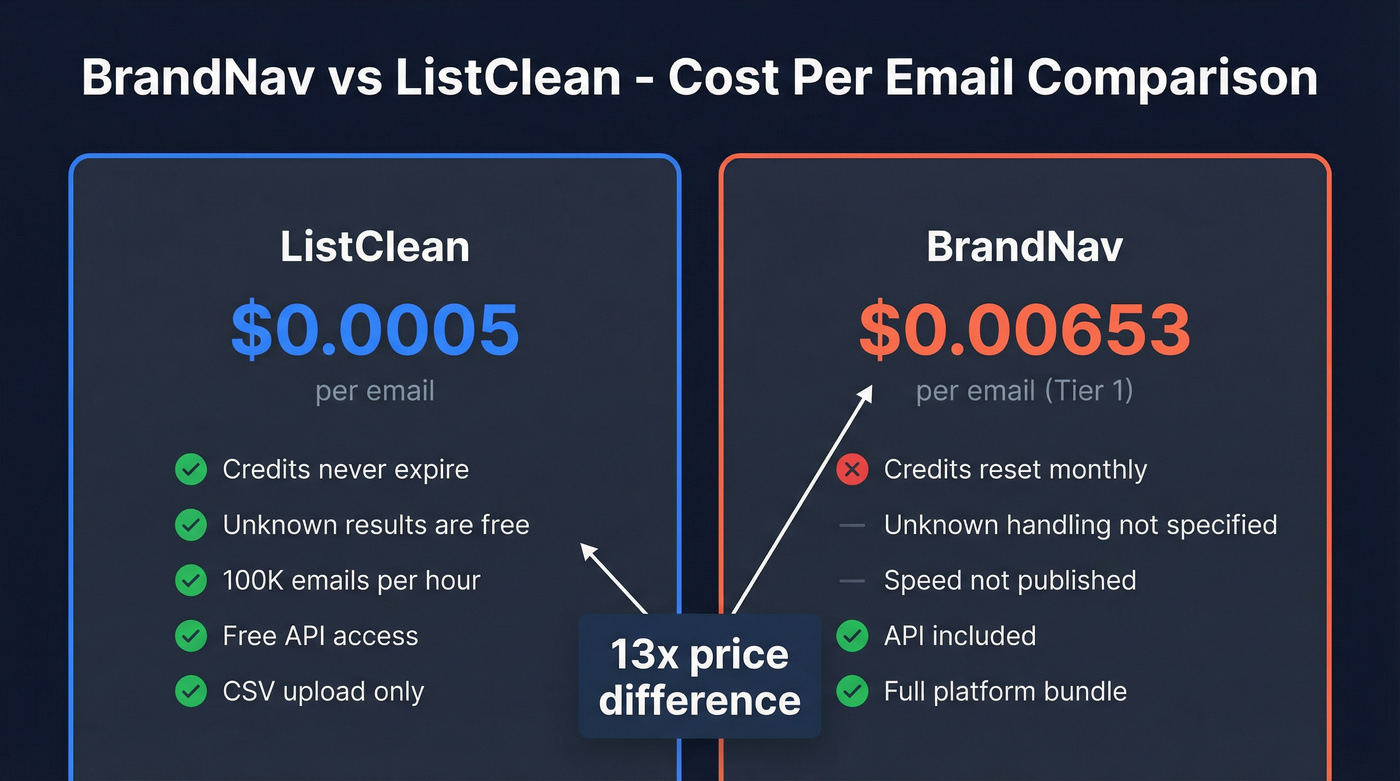 BrandNav vs ListClean - Cost Per Email Comparison

ListClean
$0.0005
per email

Credits never expire
Unknown results are free
100K emails per hour
Free API access
CSV upload only

BrandNav
$0.00653
per email (Tier 1)

Credits reset monthly
Unknown handling not specified
Speed not published
API included
Full platform bundle

13x price difference